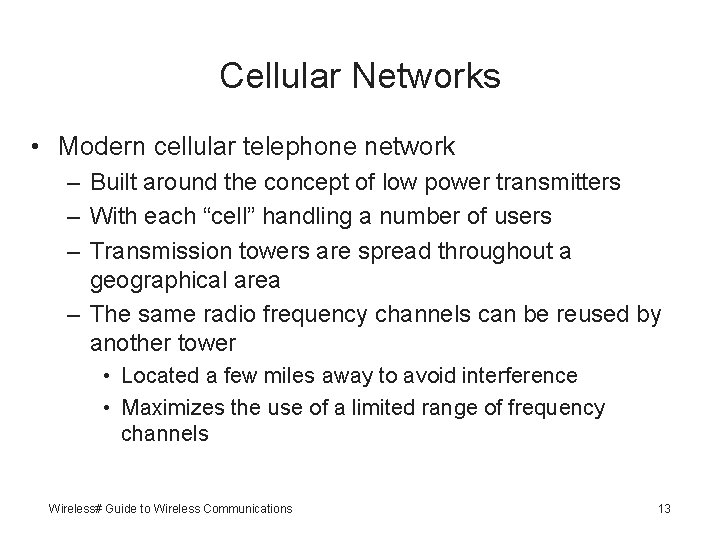 Cellular Networks

• Modern cellular telephone network
– Built around the concept of low power transmitters
– With each “cell” handling a number of users
– Transmission towers are spread throughout a geographical area
– The same radio frequency channels can be reused by another tower
• Located a few miles away to avoid interference
• Maximizes the use of a limited range of frequency channels

Wireless# Guide to Wireless Communications

13